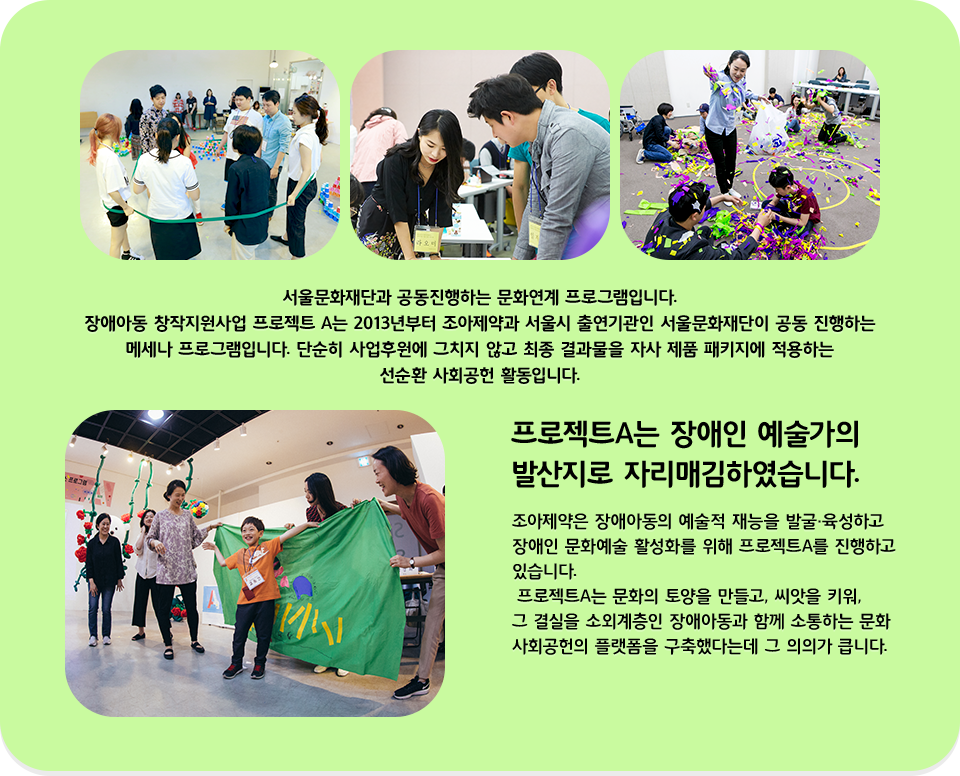 서울문화재단과 공동진행하는 문화연계 프로그램입니다.
장애아동 창작지원사업 프로젝트 A는 2013년부터 조아제약과 서울시 출연기관인 서울문화재단이 공동 진행하는 메세나 프로그램입니다. 단순히 사업후원에 그치지 않고 최종 결과물을 자사 제품 패키지에 적용하는 선순환 사회공헌 활동입니다.

프로젝트A는 장애인 예술가의 발산지로 자리매김하였습니다.

조아제약은 장애아동의 예술적 재능을 발굴·육성하고 장애인 문화예술 활성화를 위해 프로젝트A를 진행하고 있습니다.
프로젝트A는 문화의 토양을 만들고, 씨앗을 키워, 그 결실을 소외계층인 장애아동과 함께 소통하는 문화 사회공헌의 플랫폼을 구축했다는데 그 의의가 큽니다.